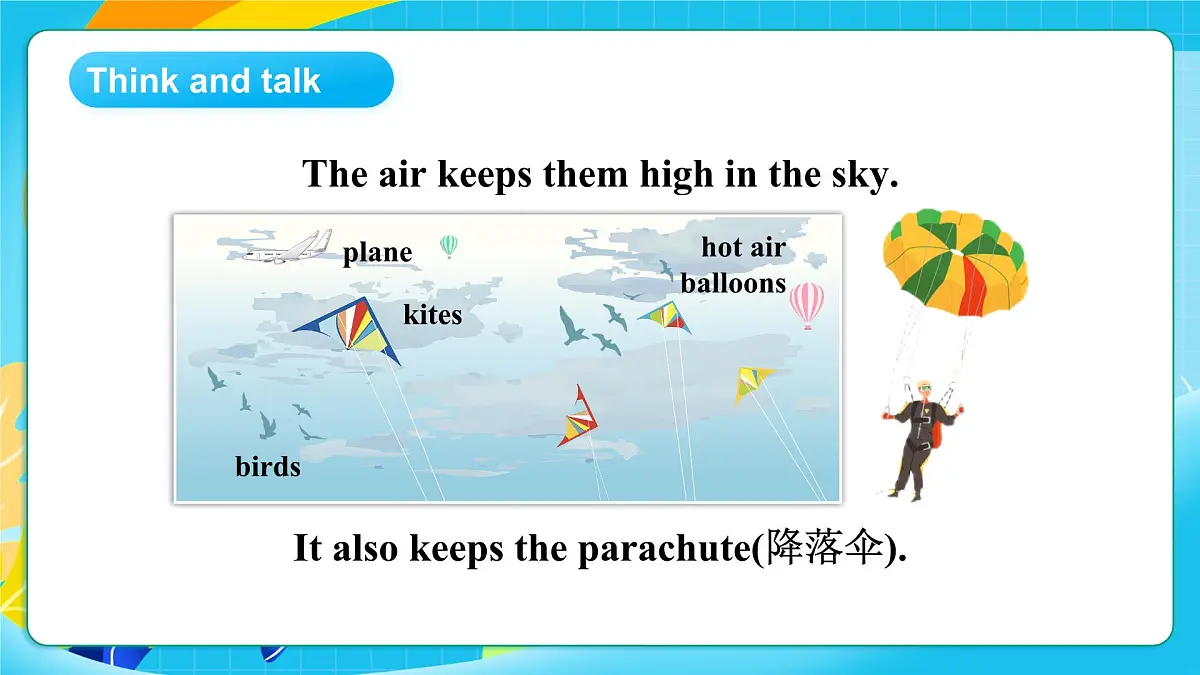 Think and talk

The air keeps them high in the sky.

plane

hot air balloons

kites

birds

It also keeps the parachute(降落伞).